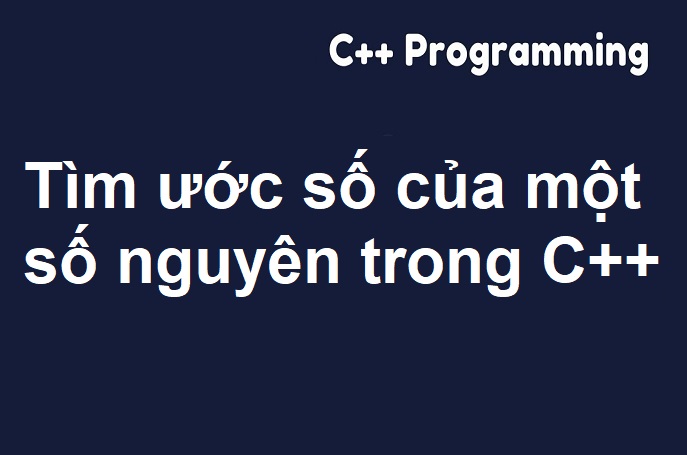 C++ Programming

Tìm ước số của một số nguyên trong C++